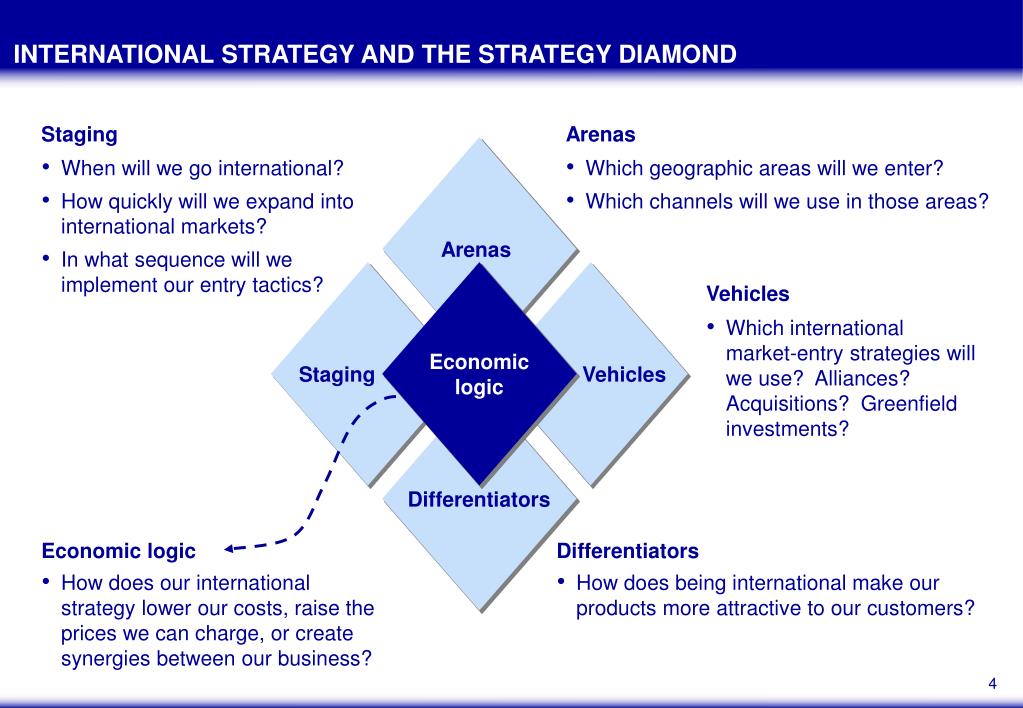 INTERNATIONAL STRATEGY AND THE STRATEGY DIAMOND

Staging
• When will we go international?
• How quickly will we expand into international markets?
• In what sequence will we implement our entry tactics?

Arenas
• Which geographic areas will we enter?
• Which channels will we use in those areas?

Arenas

Staging

Economic logic

Vehicles

Differentiators

Vehicles
• Which international market-entry strategies will we use? Alliances? Acquisitions? Greenfield investments?

Economic logic
• How does our international strategy lower our costs, raise the prices we can charge, or create synergies between our business?

Differentiators
• How does being international make our products more attractive to our customers?

4